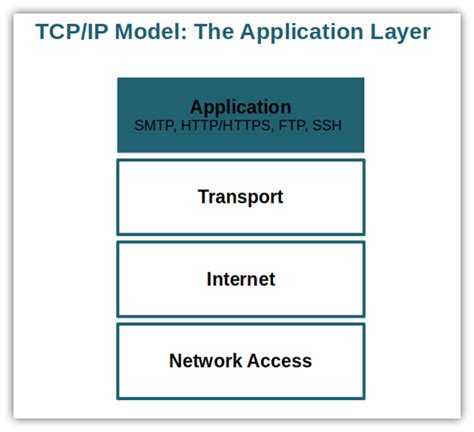 TCP/IP Model: The Application Layer

Application
SMTP, HTTP/HTTPS, FTP, SSH

Transport

Internet

Network Access